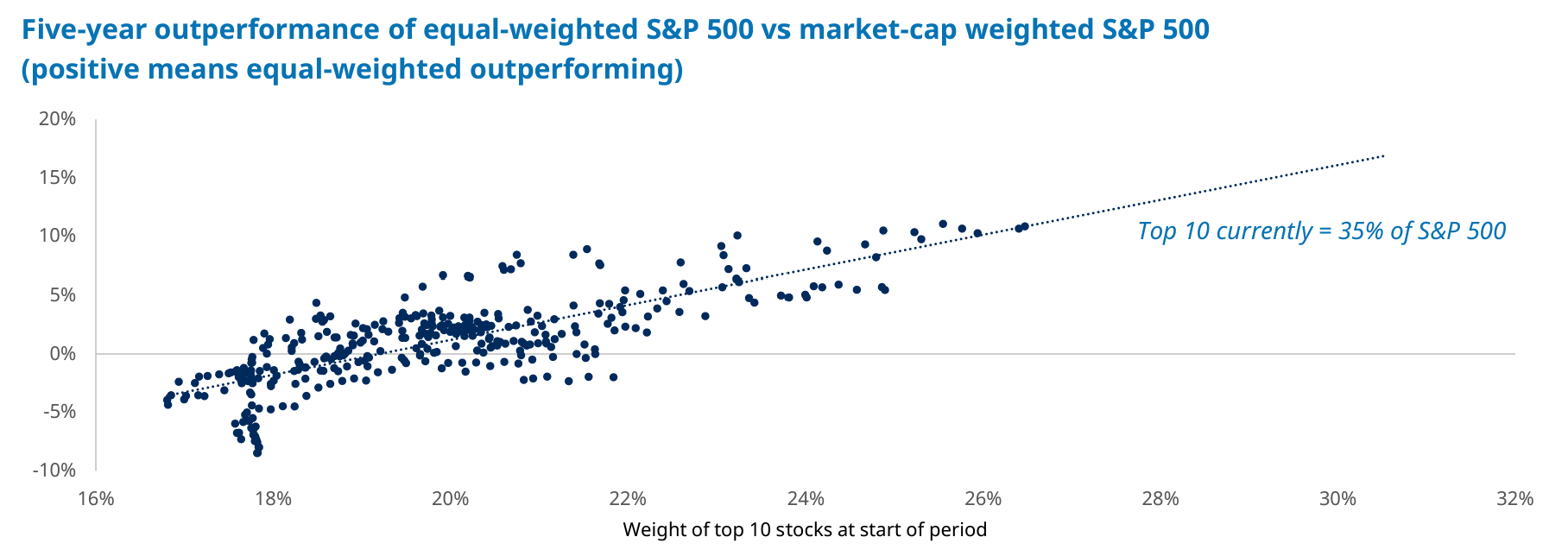 Five-year outperformance of equal-weighted S&P 500 vs market-cap weighted S&P 500 (positive means equal-weighted outperforming)

20%
15%
10%
5%
0%
-5%
-10%

Top 10 currently = 35% of S&P 500

16%
18%
20%
22%
24%
26%
28%
30%
32%

Weight of top 10 stocks at start of period